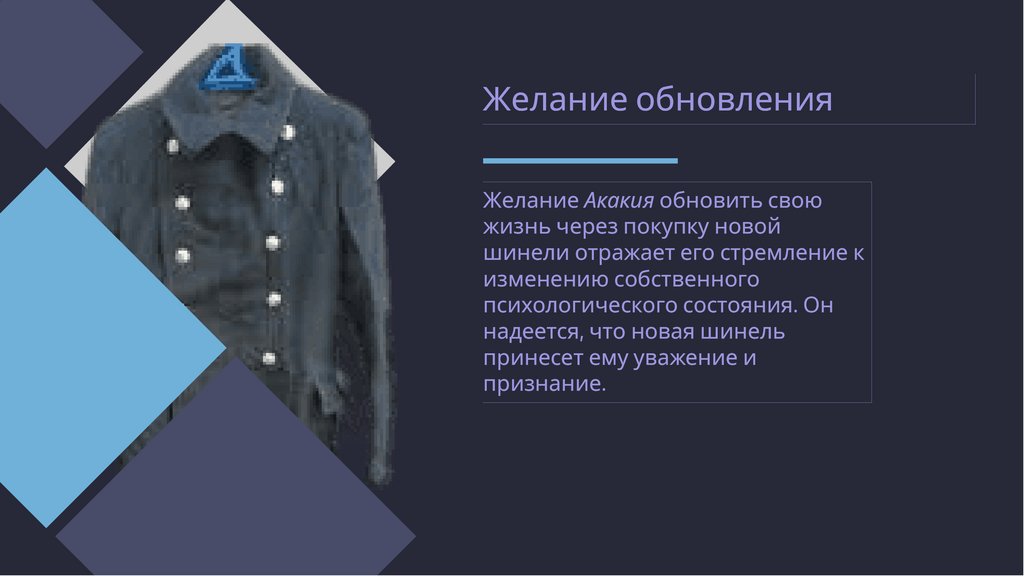 Желание обновления

Желание Акакия обновить свою жизнь через покупку новой шинели отражает его стремление к изменению собственного психологического состояния. Он надеется, что новая шинель принесет ему уважение и признание.